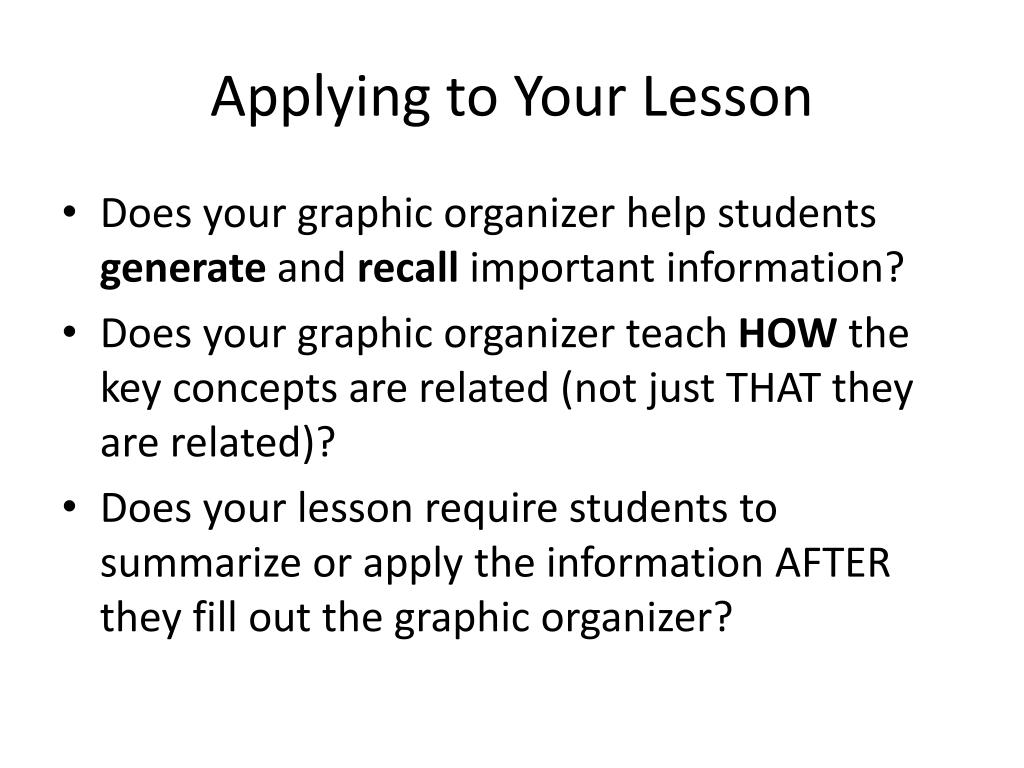 Applying to Your Lesson

• Does your graphic organizer help students generate and recall important information?
• Does your graphic organizer teach HOW the key concepts are related (not just THAT they are related)?
• Does your lesson require students to summarize or apply the information AFTER they fill out the graphic organizer?